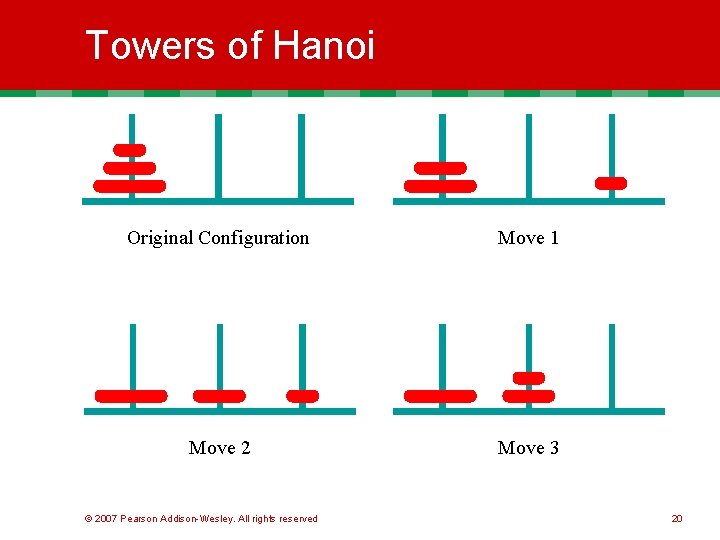 Towers of Hanoi

Original Configuration

Move 1

Move 2

Move 3

© 2007 Pearson Addison-Wesley. All rights reserved

20